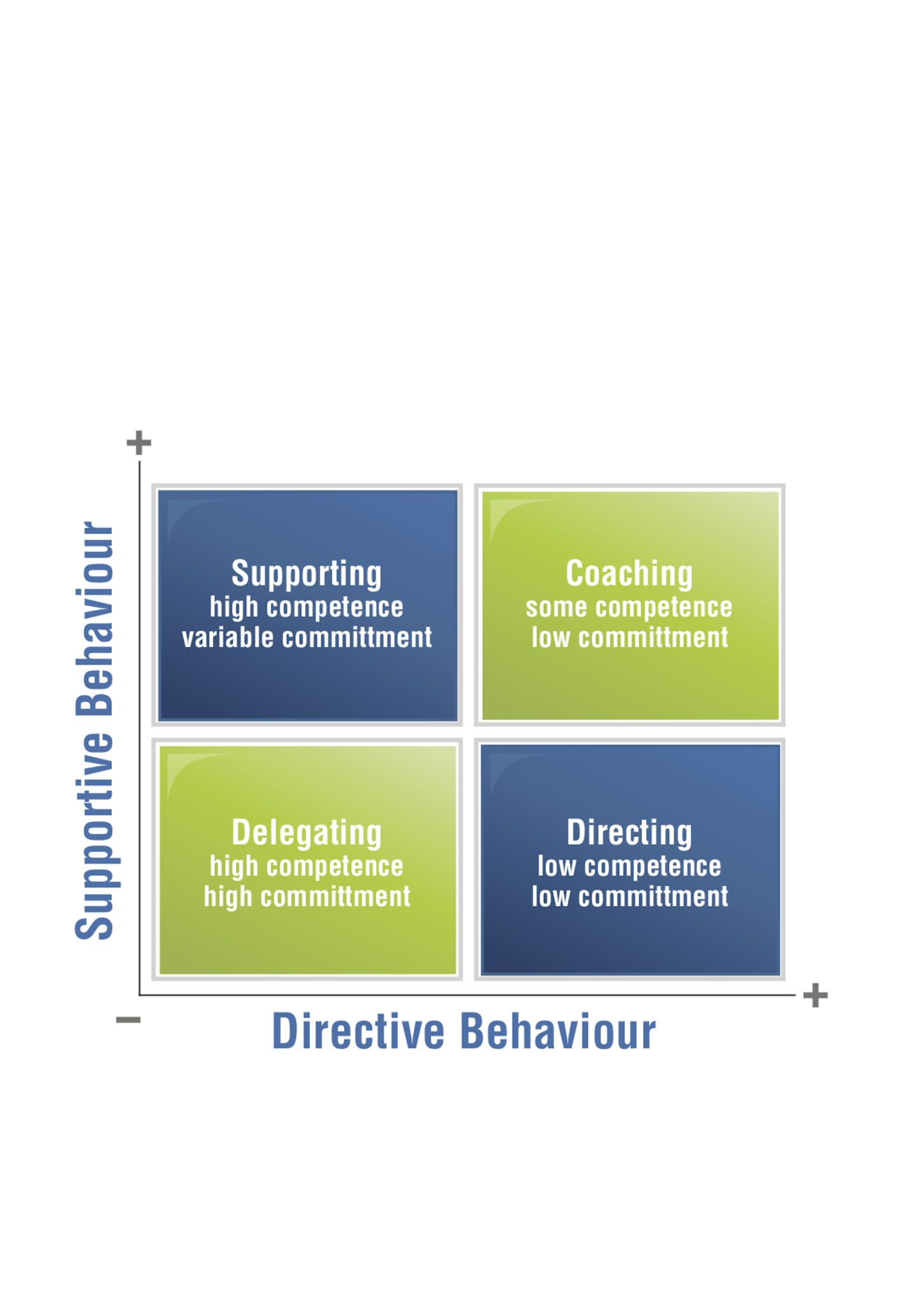 +

Supportive Behaviour

Supporting
high competence
variable committment

Coaching
some competence
low committment

Delegating
high competence
high committment

Directing
low competence
low committment

−

Directive Behaviour

+